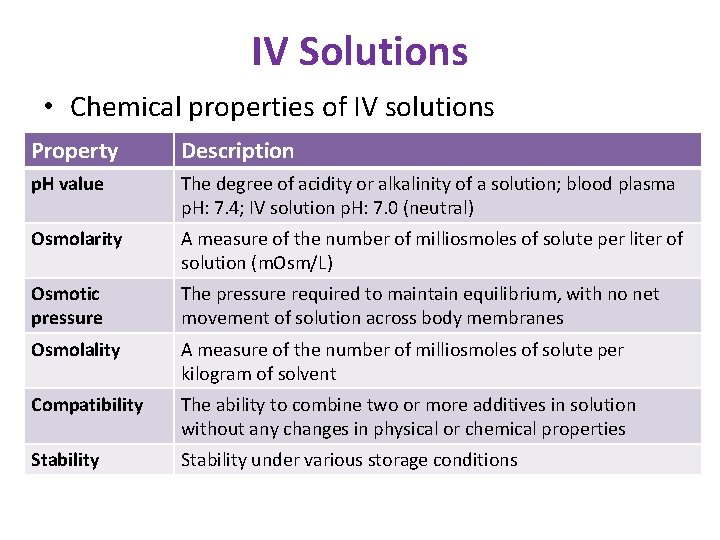 IV Solutions

• Chemical properties of IV solutions

| Property | Description |
|---|---|
| pH value | The degree of acidity or alkalinity of a solution; blood plasma pH: 7.4; IV solution pH: 7.0 (neutral) |
| Osmolarity | A measure of the number of milliosmoles of solute per liter of solution (mOsm/L) |
| Osmotic pressure | The pressure required to maintain equilibrium, with no net movement of solution across body membranes |
| Osmolality | A measure of the number of milliosmoles of solute per kilogram of solvent |
| Compatibility | The ability to combine two or more additives in solution without any changes in physical or chemical properties |
| Stability | Stability under various storage conditions |